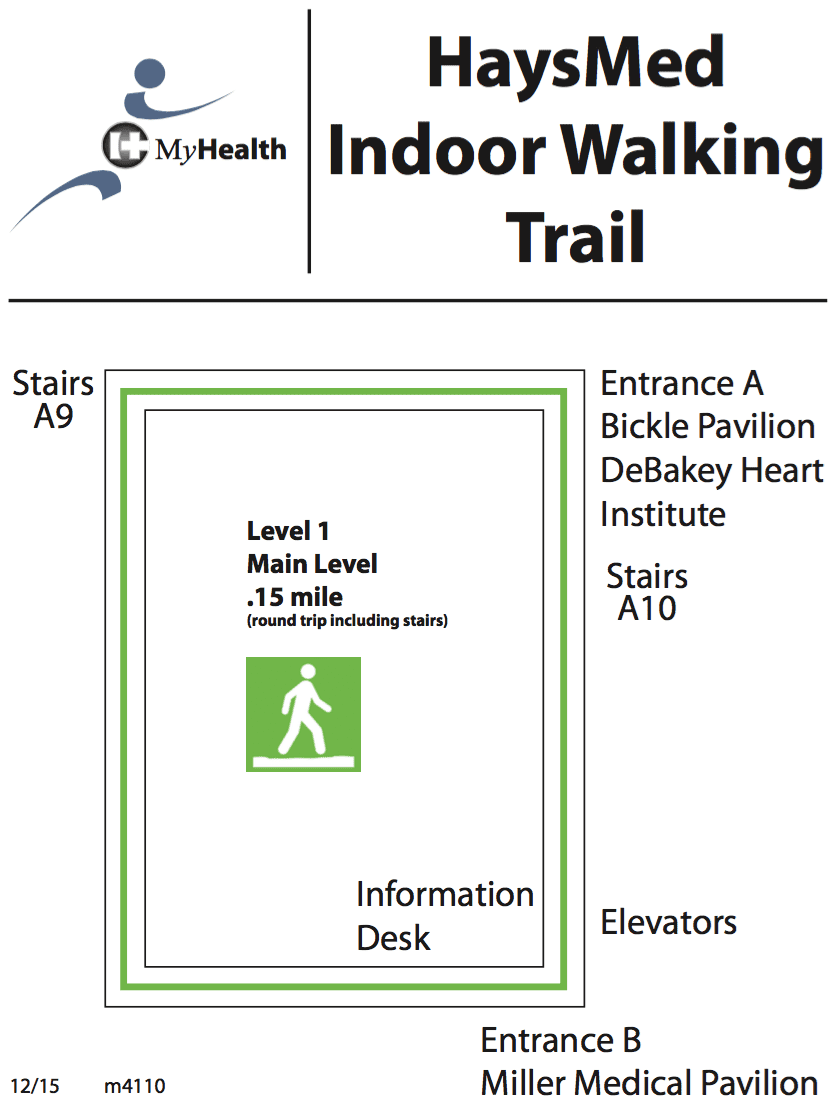 MyHealth

HaysMed Indoor Walking Trail

Stairs A9

Entrance A
Bickle Pavilion
DeBakey Heart Institute

Stairs A10

Level 1
Main Level
.15 mile
(round trip including stairs)

Information Desk

Elevators

Entrance B
Miller Medical Pavilion

12/15 m4110